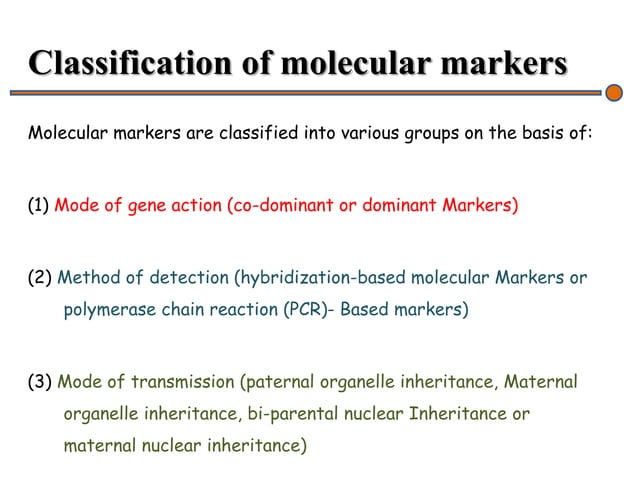 Classification of molecular markers

Molecular markers are classified into various groups on the basis of:

(1) Mode of gene action (co-dominant or dominant Markers)

(2) Method of detection (hybridization-based molecular Markers or polymerase chain reaction (PCR)- Based markers)

(3) Mode of transmission (paternal organelle inheritance, Maternal organelle inheritance, bi-parental nuclear Inheritance or maternal nuclear inheritance)